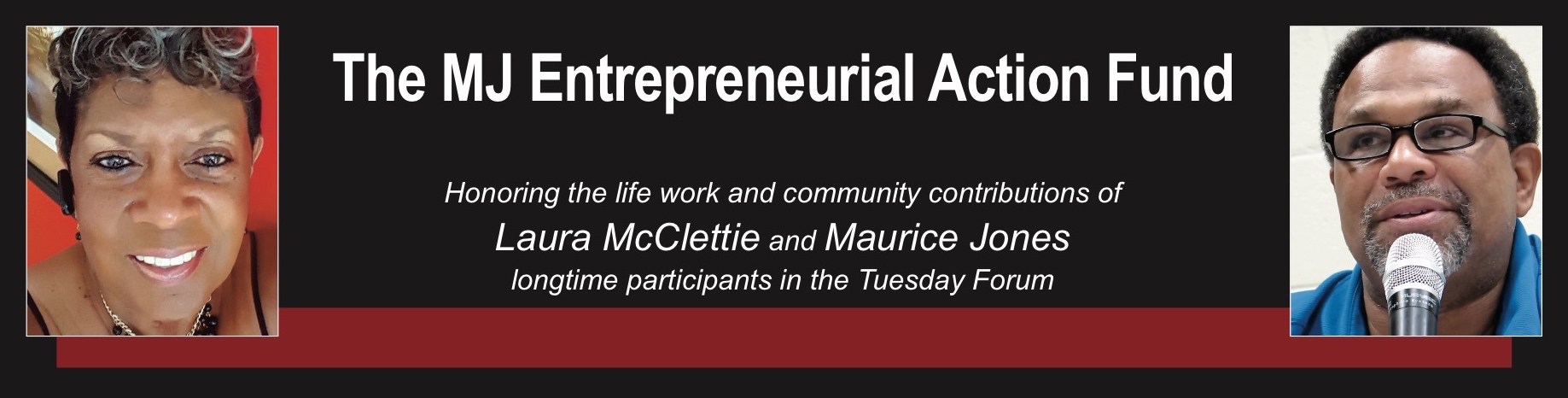 The MJ Entrepreneurial Action Fund

Honoring the life work and community contributions of
Laura McClettie and Maurice Jones
longtime participants in the Tuesday Forum